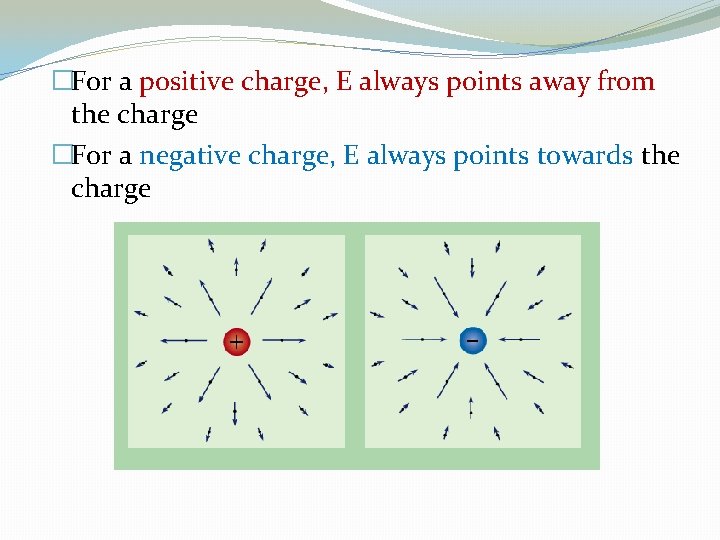 For a positive charge, E always points away from the charge

For a negative charge, E always points towards the charge

+

−